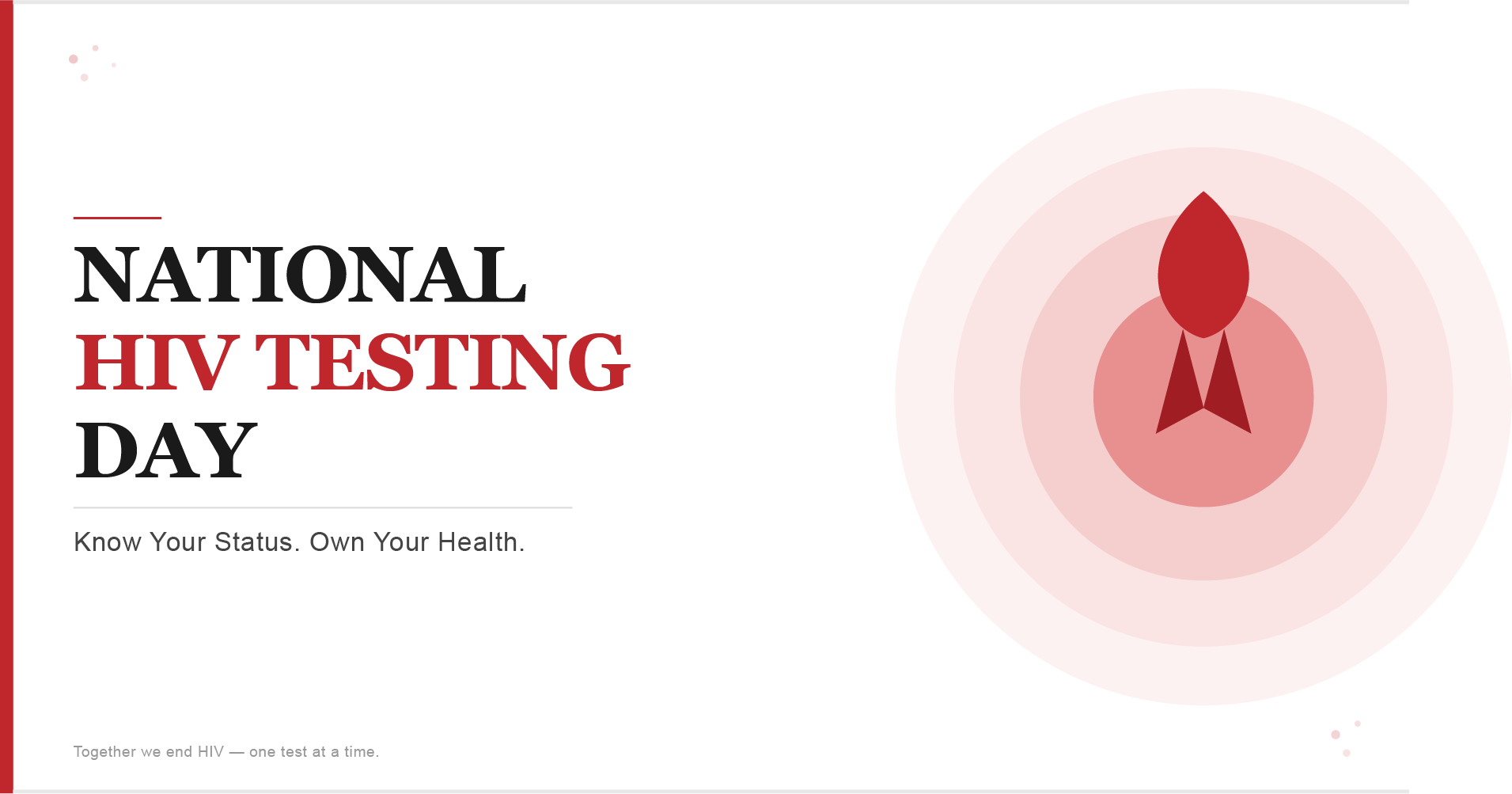 NATIONAL
HIV TESTING
DAY

Know Your Status. Own Your Health.

Together we end HIV — one test at a time.